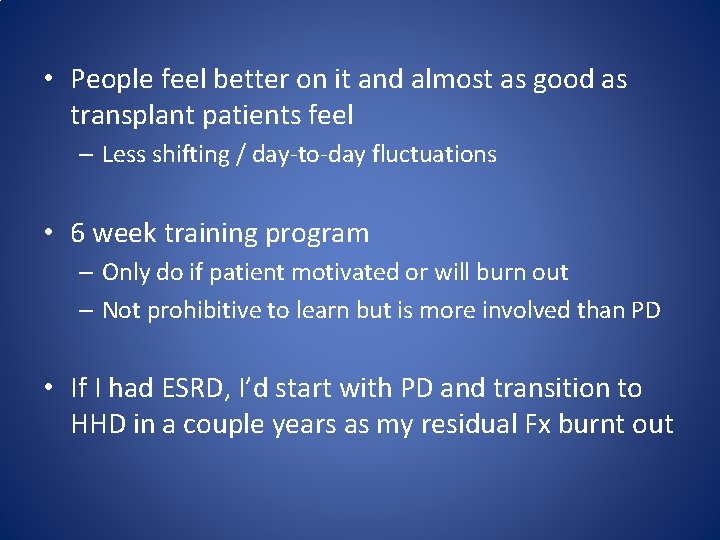 • People feel better on it and almost as good as transplant patients feel
– Less shifting / day-to-day fluctuations

• 6 week training program
– Only do if patient motivated or will burn out
– Not prohibitive to learn but is more involved than PD

• If I had ESRD, I'd start with PD and transition to HHD in a couple years as my residual Fx burnt out